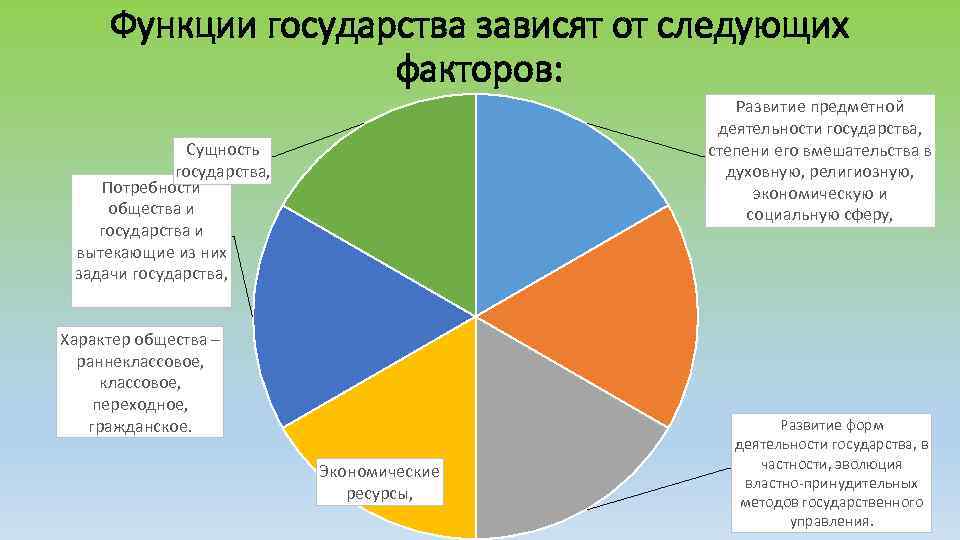 Функции государства зависят от следующих факторов:

Сущность государства,

Потребности общества и государства и вытекающие из них задачи государства,

Характер общества – раннеклассовое, классовое, переходное, гражданское.

Экономические ресурсы,

Развитие предметной деятельности государства, степени его вмешательства в духовную, религиозную, экономическую и социальную сферу,

Развитие форм деятельности государства, в частности, эволюция властно-принудительных методов государственного управления.